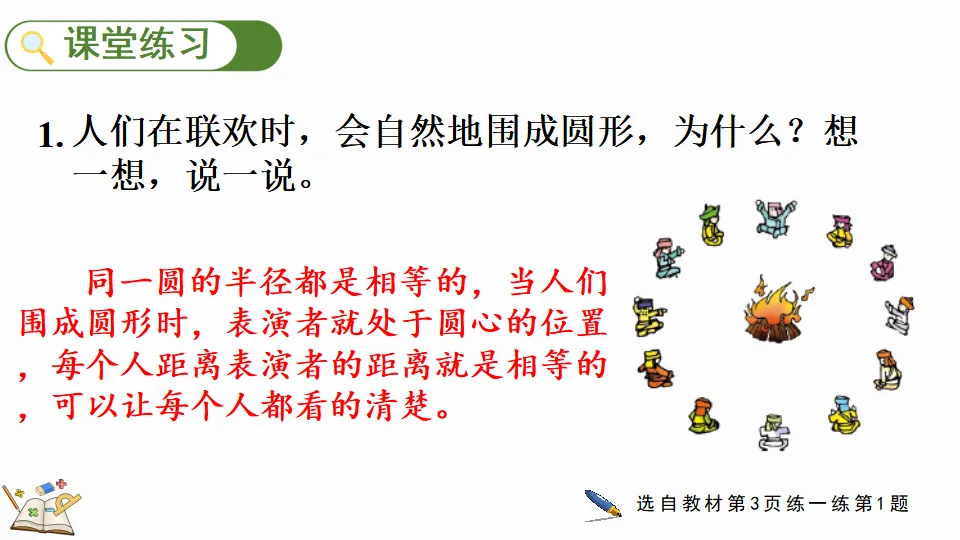 课堂练习

1. 人们在联欢时，会自然地围成圆形，为什么？想一想，说一说。

同一圆的半径都是相等的，当人们围成圆形时，表演者就处于圆心的位置，每个人距离表演者的距离就是相等的，可以让每个人都看的清楚。

选自教材第3页练一练第1题